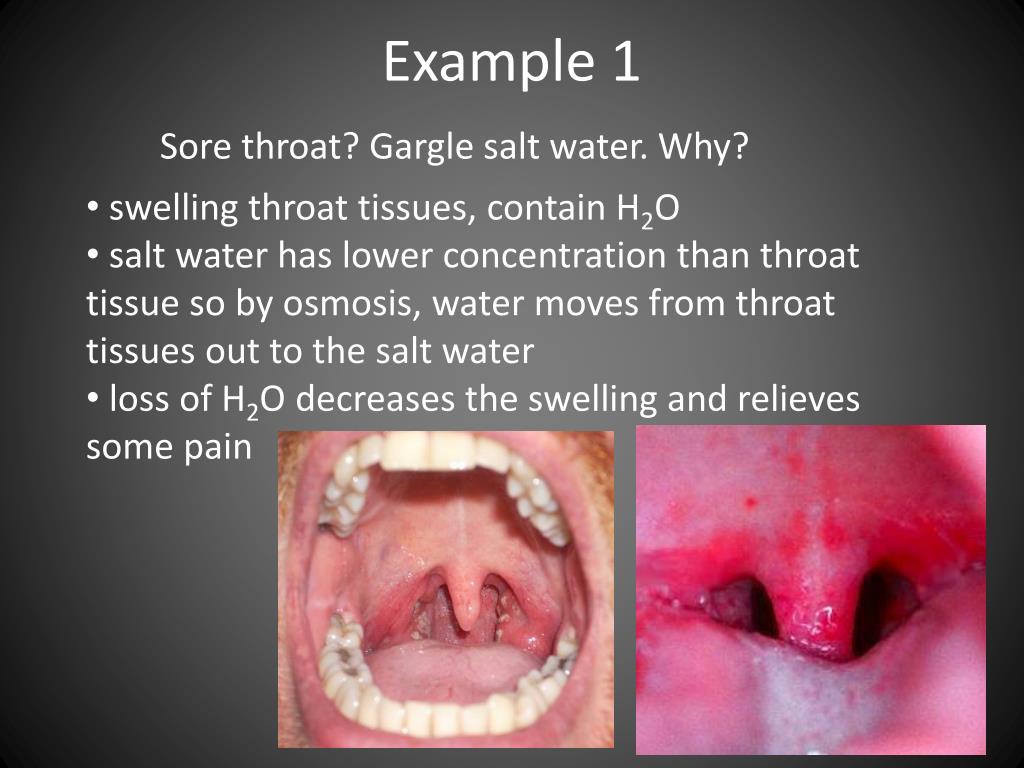 Example 1

Sore throat? Gargle salt water. Why?

• swelling throat tissues, contain $H_2O$
• salt water has lower concentration than throat tissue so by osmosis, water moves from throat tissues out to the salt water
• loss of $H_2O$ decreases the swelling and relieves some pain